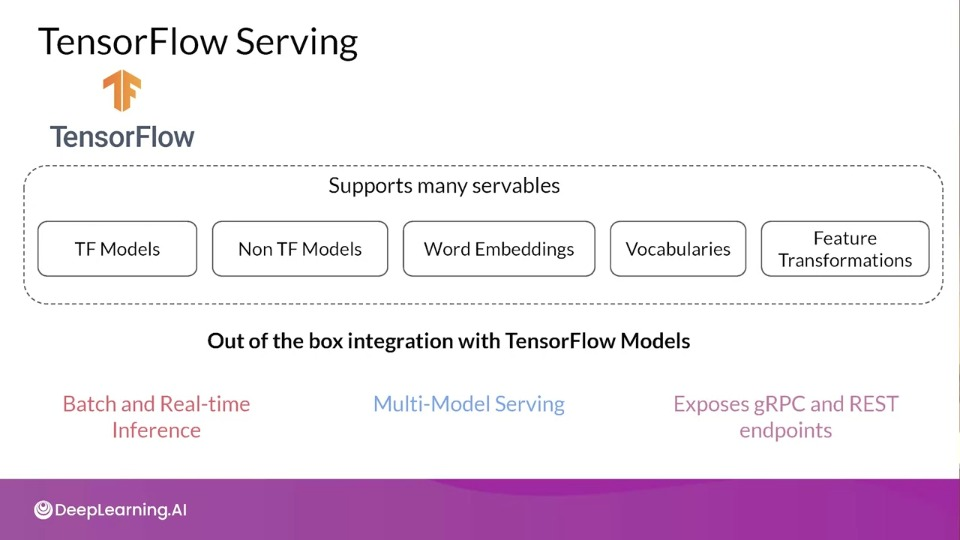 TensorFlow Serving

TensorFlow

Supports many servables

TF Models

Non TF Models

Word Embeddings

Vocabularies

Feature Transformations

Out of the box integration with TensorFlow Models

Batch and Real-time Inference

Multi-Model Serving

Exposes gRPC and REST endpoints

DeepLearning.AI